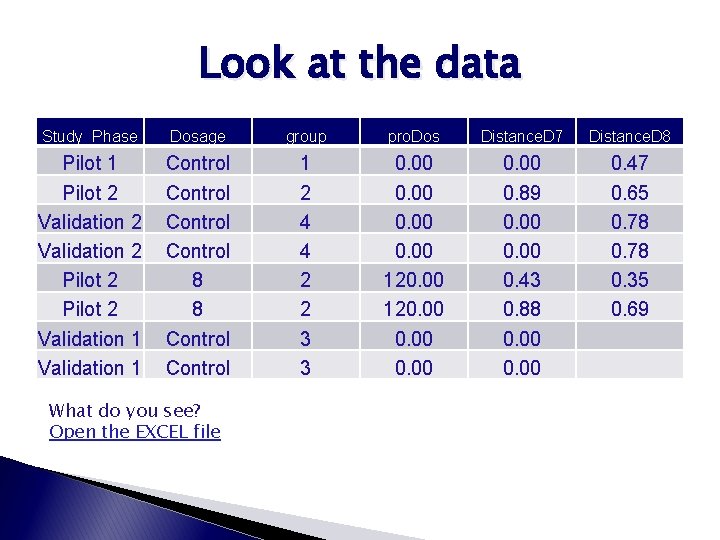 Look at the data

| Study Phase | Dosage | group | proDos | DistanceD7 | DistanceD8 |
|---|---|---|---|---|---|
| Pilot 1 | Control | 1 | 0.00 | 0.00 | 0.47 |
| Pilot 2 | Control | 2 | 0.00 | 0.89 | 0.65 |
| Validation 2 | Control | 4 | 0.00 | 0.00 | 0.78 |
| Validation 2 | Control | 4 | 0.00 | 0.00 | 0.78 |
| Pilot 2 | 8 | 2 | 120.00 | 0.43 | 0.35 |
| Pilot 2 | 8 | 2 | 120.00 | 0.88 | 0.69 |
| Validation 1 | Control | 3 | 0.00 | 0.00 | |
| Validation 1 | Control | 3 | 0.00 | 0.00 | |

What do you see?
Open the EXCEL file